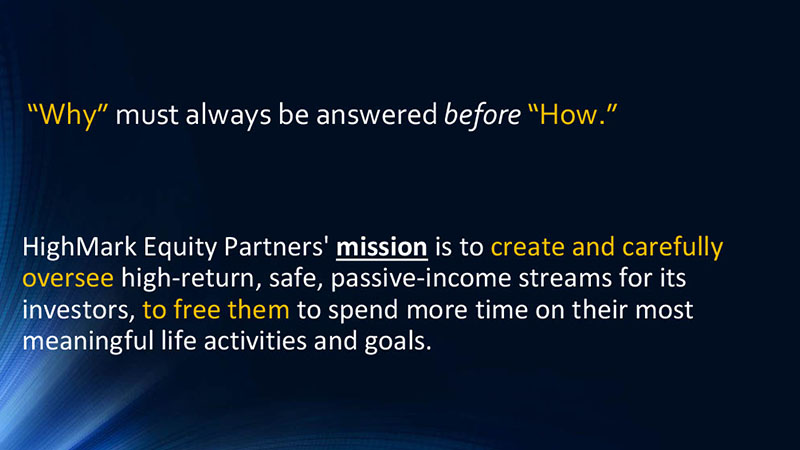 “Why” must always be answered before “How.”

HighMark Equity Partners' mission is to create and carefully oversee high-return, safe, passive-income streams for its investors, to free them to spend more time on their most meaningful life activities and goals.